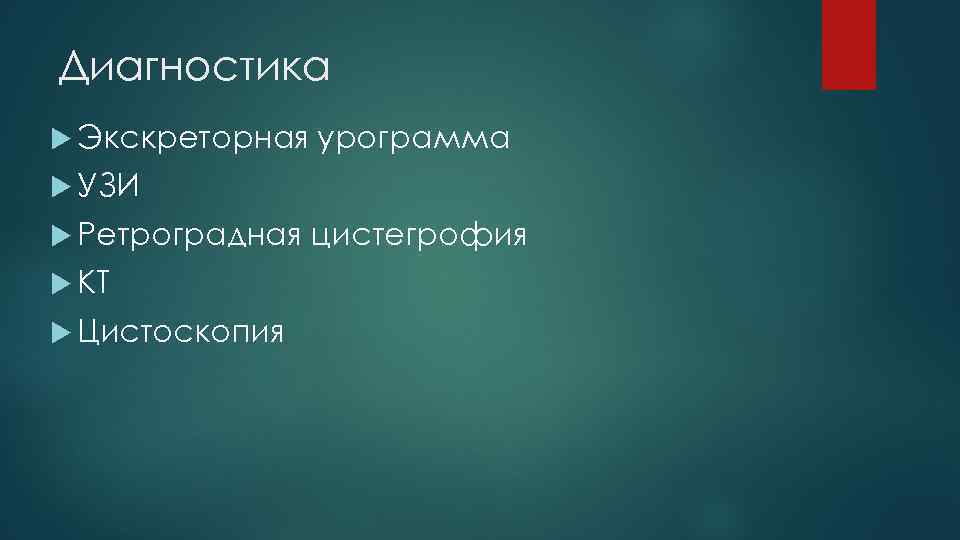 Диагностика

Экскреторная урограмма
УЗИ
Ретроградная цистегрофия
КТ
Цистоскопия